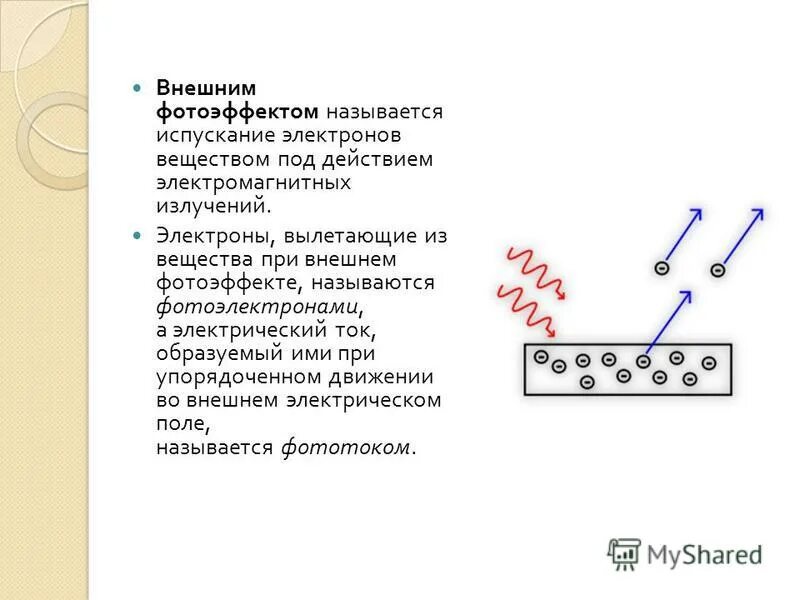 Внешним фотоэффектом называется испускание электронов веществом под действием электромагнитных излучений.

Электроны, вылетающие из вещества при внешнем фотоэффекте, называются фотоэлектронами, а электрический ток, образуемый ими при упорядоченном движении во внешнем электрическом поле, называется фототоком.

MyShared